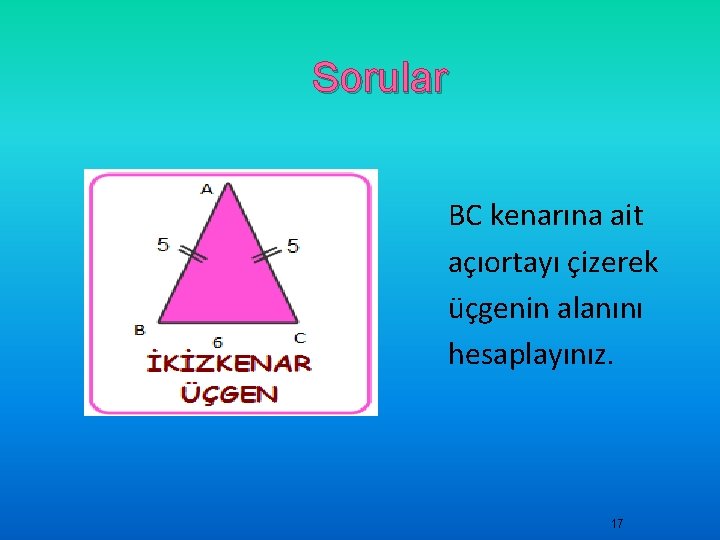 Sorular

A
5
5
B
6
C
İKİZKENAR ÜÇGEN

BC kenarına ait açıortayı çizerek üçgenin alanını hesaplayınız.

17